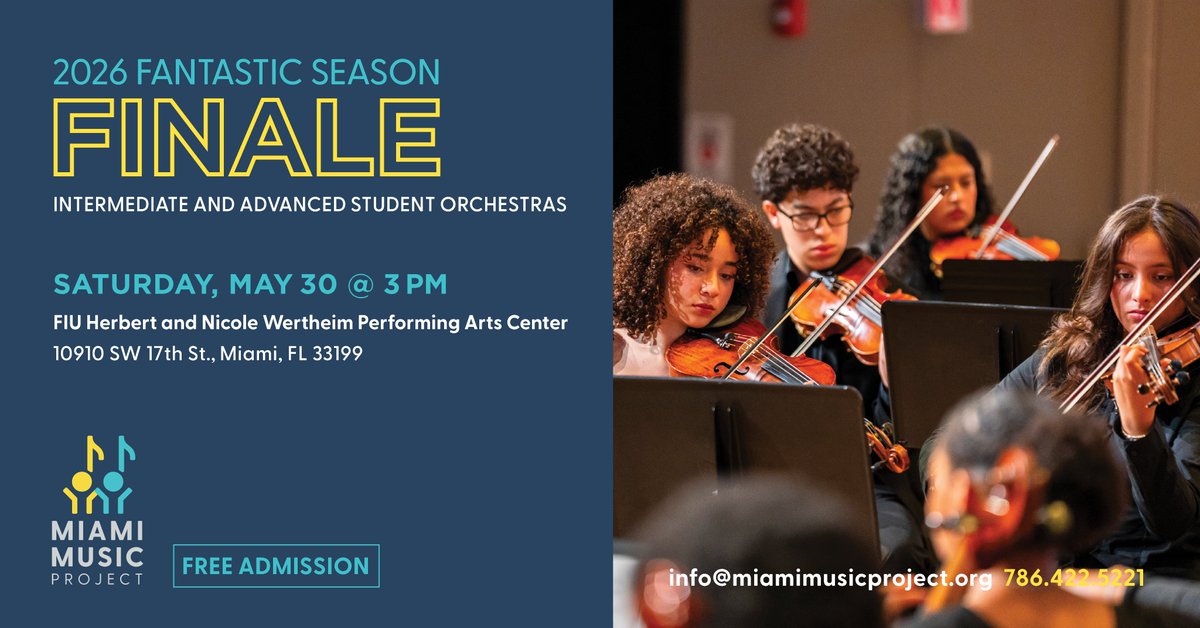 2026 FANTASTIC SEASON
FINALE
INTERMEDIATE AND ADVANCED STUDENT ORCHESTRAS

SATURDAY, MAY 30 @ 3 PM
FIU Herbert and Nicole Wertheim Performing Arts Center
10910 SW 17th St., Miami, FL 33199

MIAMI MUSIC PROJECT

FREE ADMISSION

info@miamimusicproject.org 786.422.5221